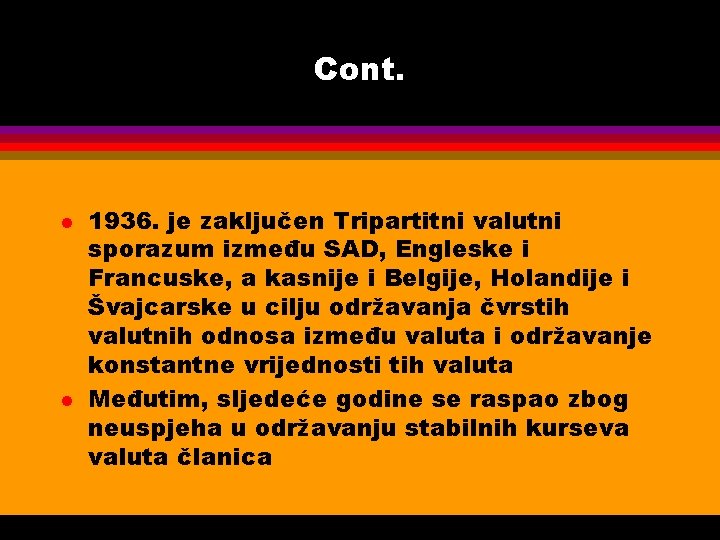 Cont.

- 1936. je zaključen Tripartitni valutni sporazum između SAD, Engleske i Francuske, a kasnije i Belgije, Holandije i Švajcarske u cilju održavanja čvrstih valutnih odnosa između valuta i održavanje konstantne vrijednosti tih valuta
- Međutim, sljedeće godine se raspao zbog neuspjeha u održavanju stabilnih kurseva valuta članica